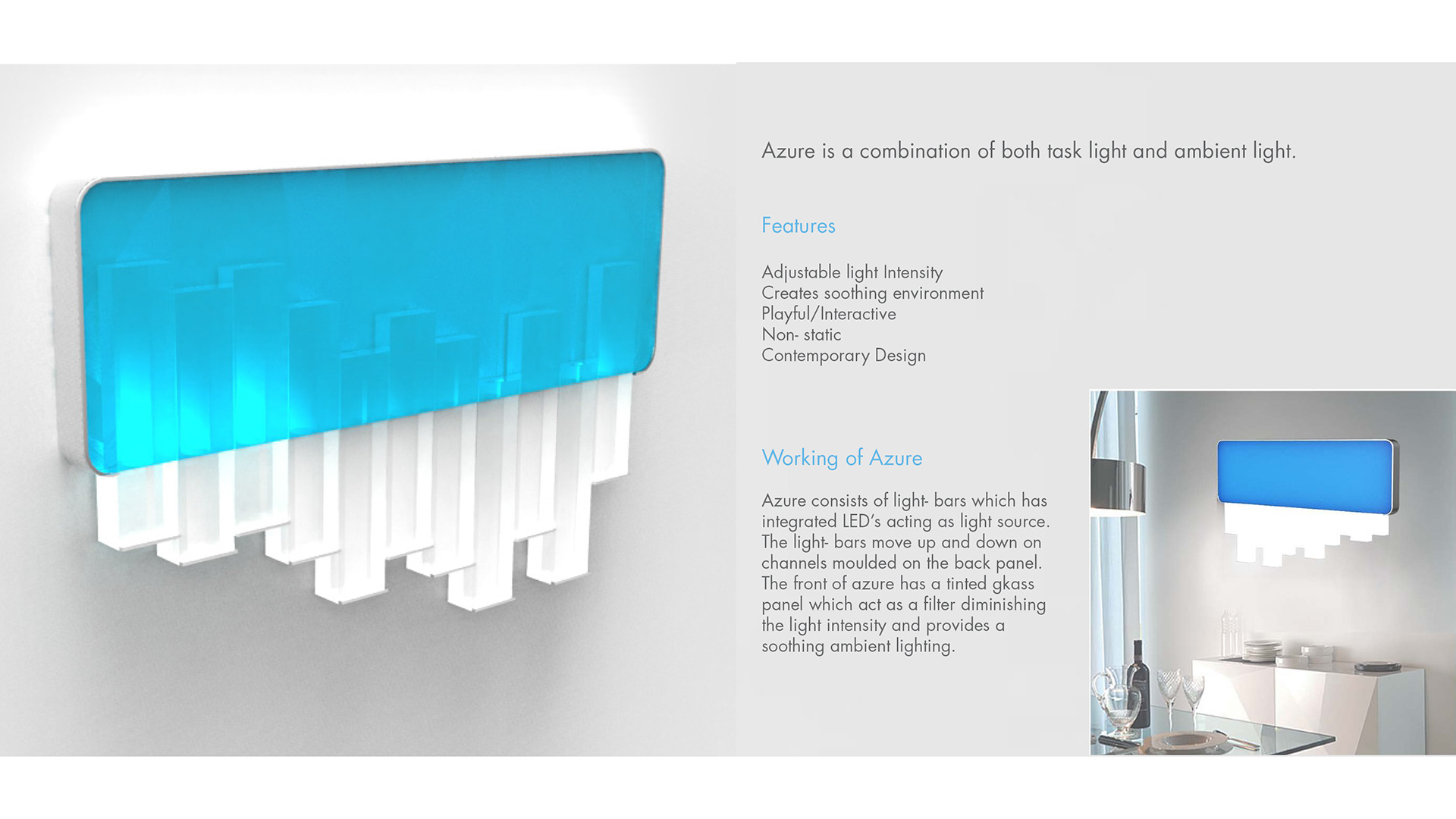 Azure is a combination of both task light and ambient light.

Features

Adjustable light Intensity
Creates soothing environment
Playful/Interactive
Non- static
Contemporary Design

Working of Azure

Azure consists of light- bars which has integrated LED's acting as light source. The light- bars move up and down on channels moulded on the back panel. The front of azure has a tinted gkass panel which act as a filter diminishing the light intensity and provides a soothing ambient lighting.